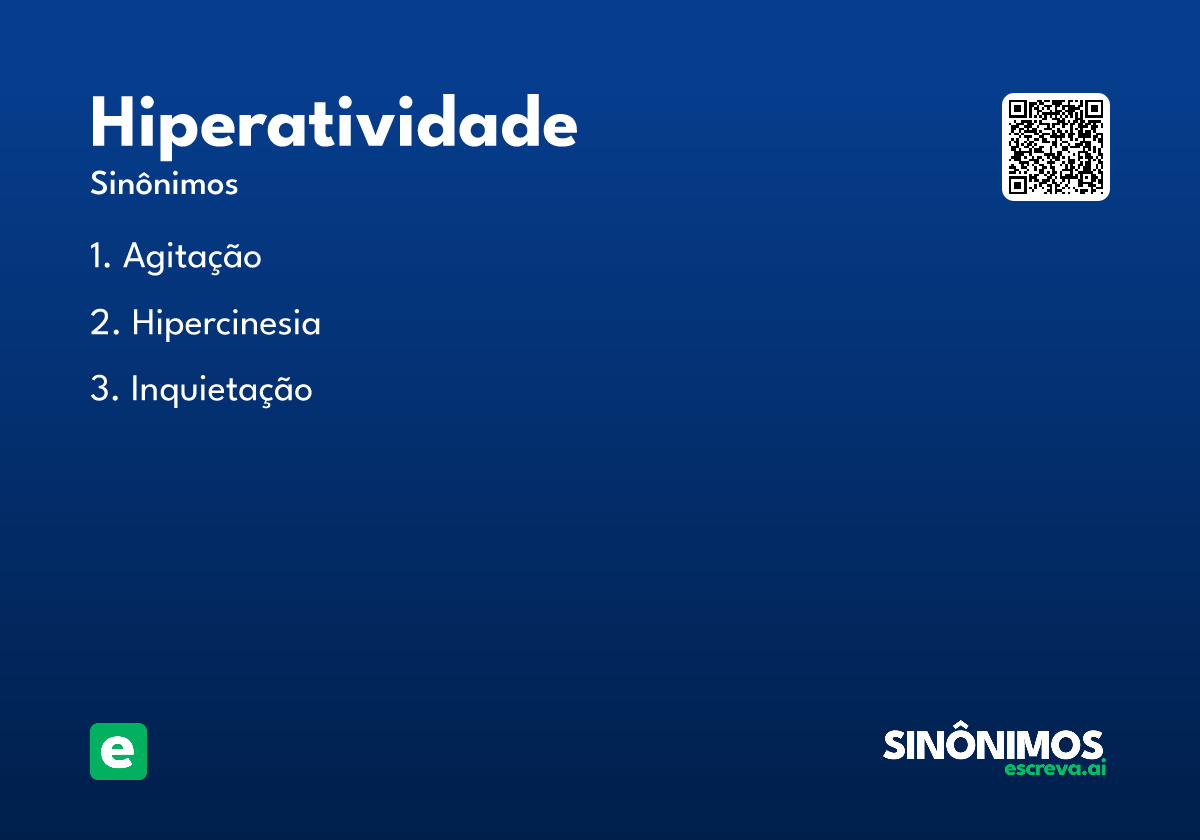 Hiperatividade
Sinônimos

1. Agitação

2. Hipercinesia

3. Inquietação

e

SINÔNIMOS
escreva.ai